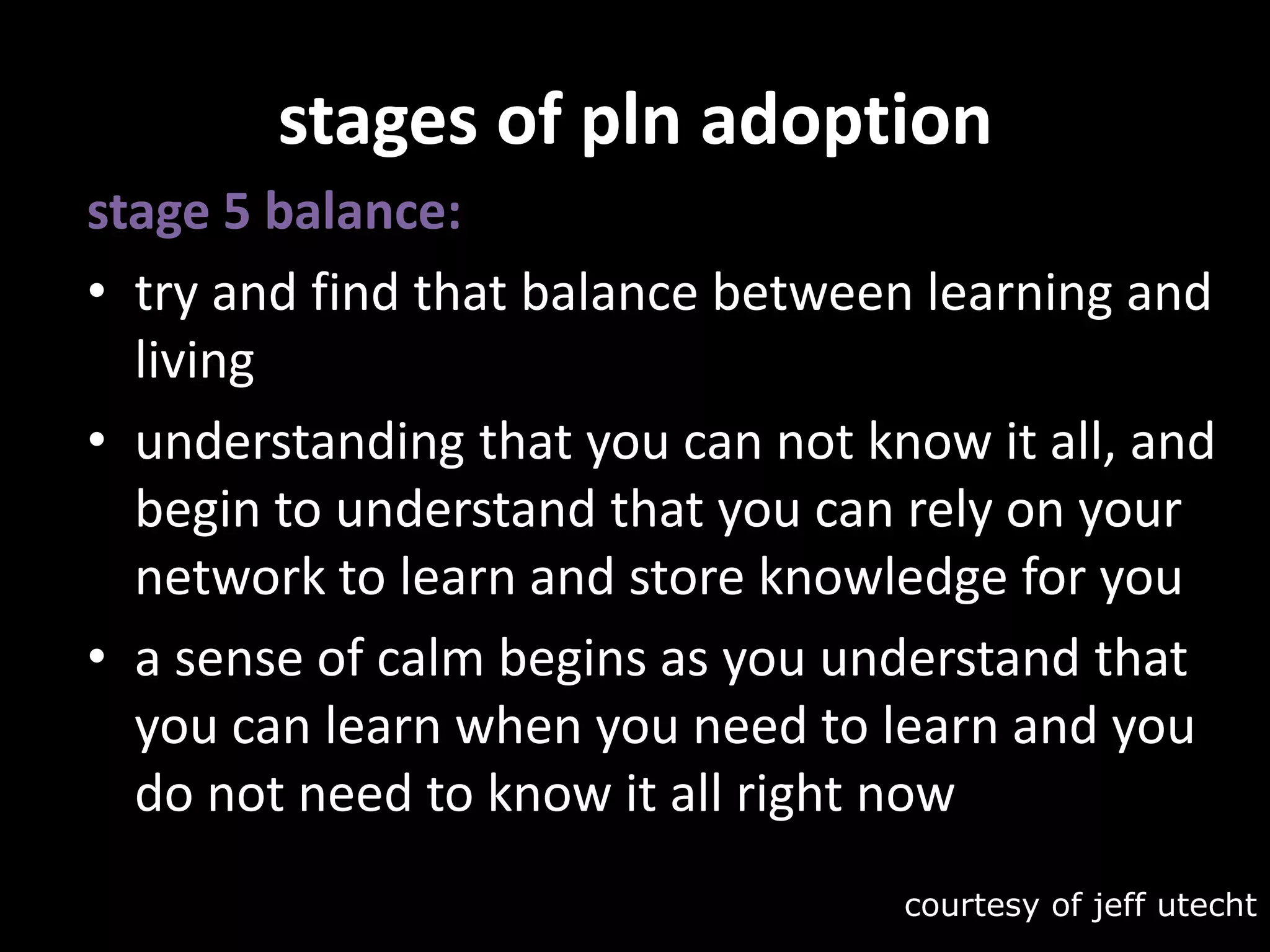 stages of pln adoption

stage 5 balance:

• try and find that balance between learning and living
• understanding that you can not know it all, and begin to understand that you can rely on your network to learn and store knowledge for you
• a sense of calm begins as you understand that you can learn when you need to learn and you do not need to know it all right now

courtesy of jeff utecht